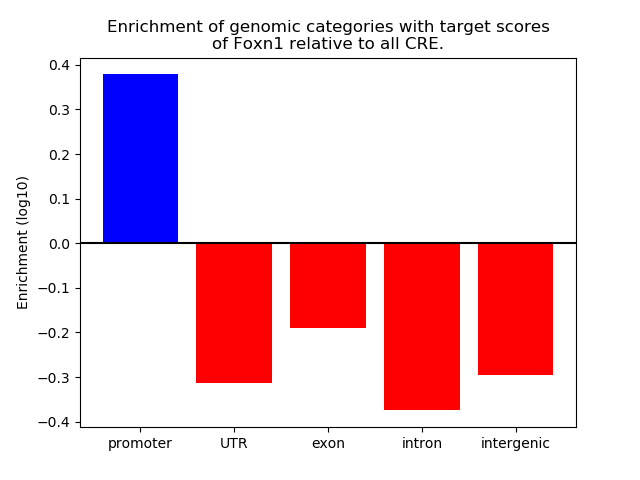 Enrichment of genomic categories with target scores of Foxn1 relative to all CRE.

Enrichment (log10)

0.4
0.3
0.2
0.1
0.0
−0.1
−0.2
−0.3
−0.4

promoter
UTR
exon
intron
intergenic